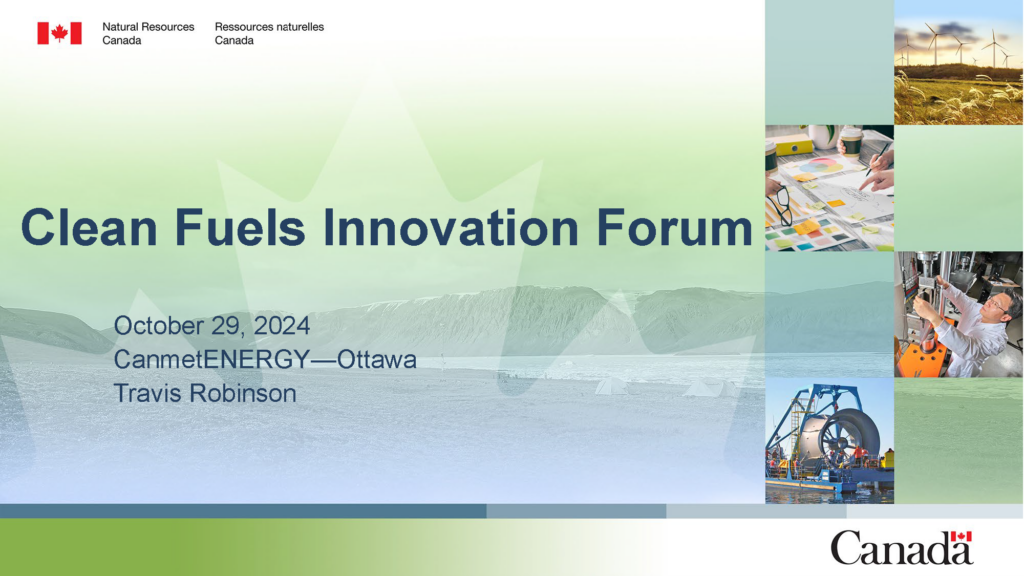 Natural Resources Canada
Ressources naturelles Canada

Clean Fuels Innovation Forum

October 29, 2024
CanmetENERGY—Ottawa
Travis Robinson

Canada